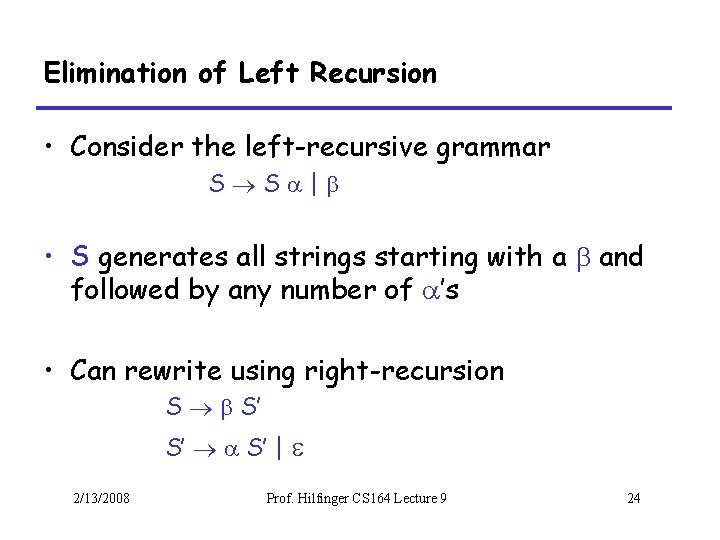 Elimination of Left Recursion

• Consider the left-recursive grammar

$S \rightarrow S \alpha \mid \beta$

• S generates all strings starting with a $\beta$ and followed by any number of $\alpha$'s

• Can rewrite using right-recursion

$S \rightarrow \beta S'$

$S' \rightarrow \alpha S' \mid \varepsilon$

2/13/2008 Prof. Hilfinger CS164 Lecture 9 24